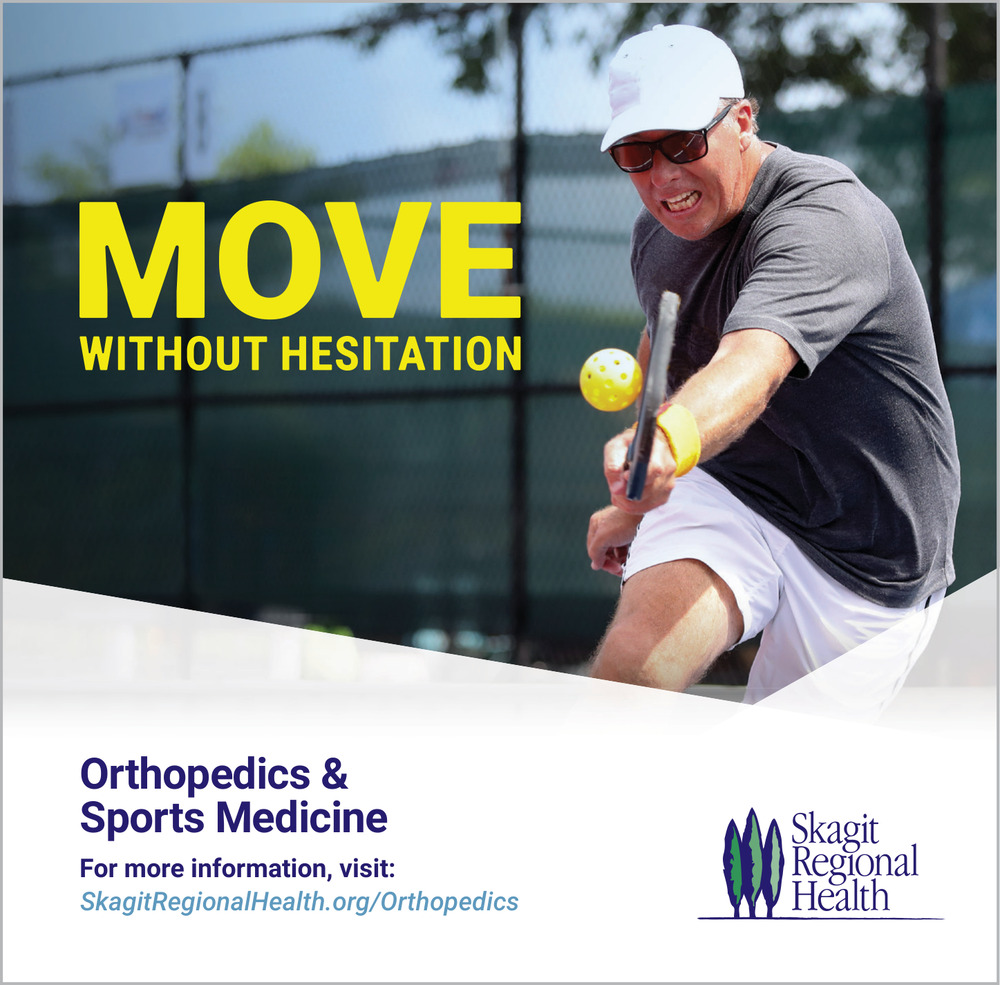 MOVE
WITHOUT HESITATION

Orthopedics & Sports Medicine

For more information, visit:
SkagitRegionalHealth.org/Orthopedics

Skagit Regional Health